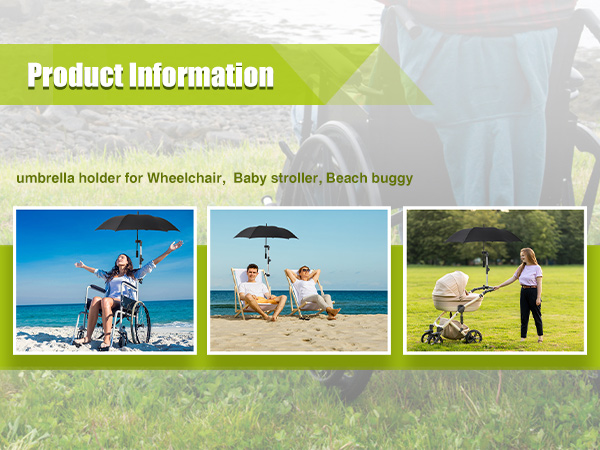 Product Information

umbrella holder for Wheelchair, Baby stroller, Beach buggy